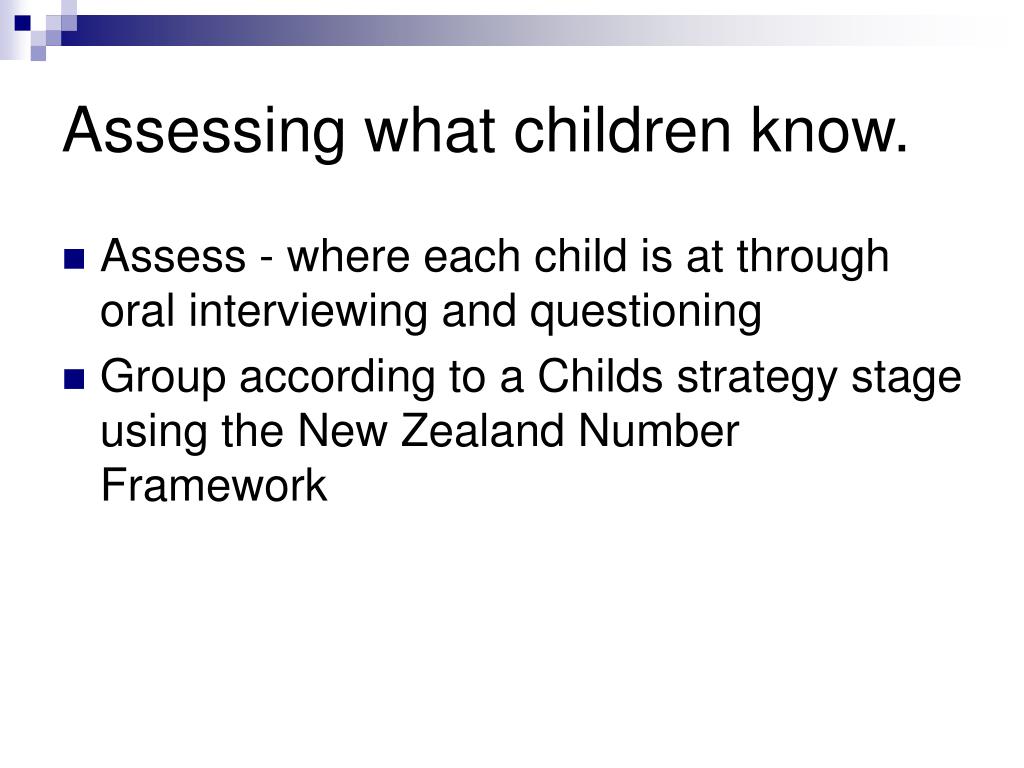 Assessing what children know.

Assess - where each child is at through oral interviewing and questioning

Group according to a Childs strategy stage using the New Zealand Number Framework